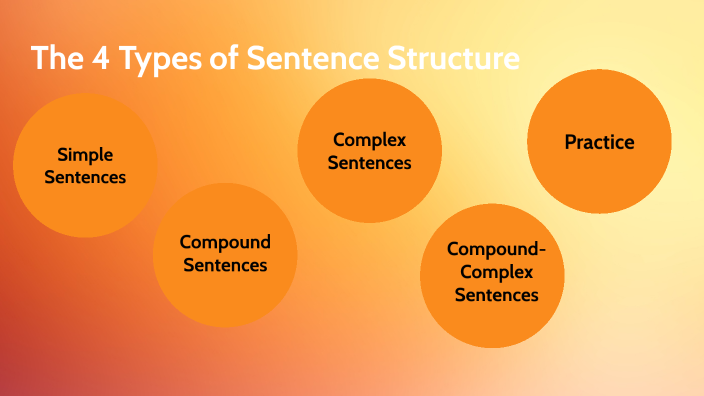 The 4 Types of Sentence Structure

Simple Sentences

Compound Sentences

Complex Sentences

Compound-Complex Sentences

Practice